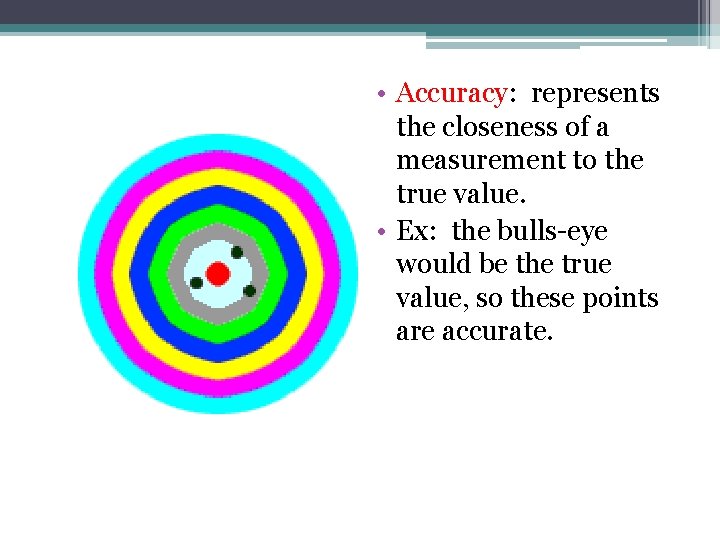 • Accuracy: represents the closeness of a measurement to the true value.
• Ex: the bulls-eye would be the true value, so these points are accurate.